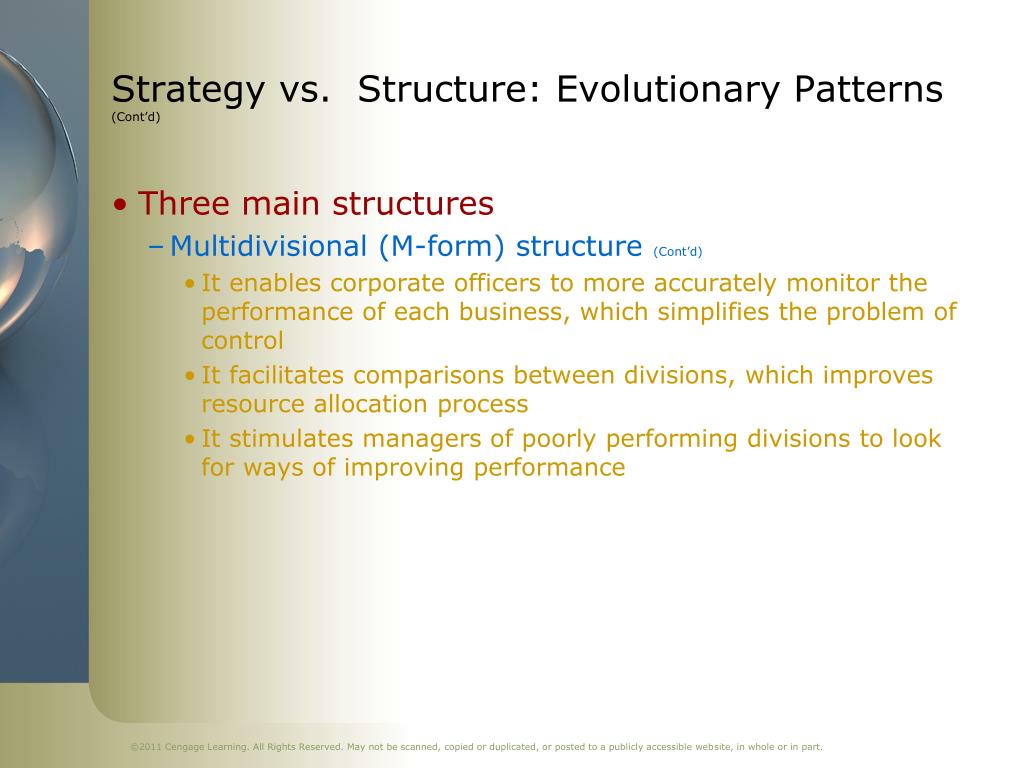 Strategy vs. Structure: Evolutionary Patterns
(Cont'd)

• Three main structures
– Multidivisional (M-form) structure (Cont'd)
• It enables corporate officers to more accurately monitor the performance of each business, which simplifies the problem of control
• It facilitates comparisons between divisions, which improves resource allocation process
• It stimulates managers of poorly performing divisions to look for ways of improving performance

©2011 Cengage Learning. All Rights Reserved. May not be scanned, copied or duplicated, or posted to a publicly accessible website, in whole or in part.